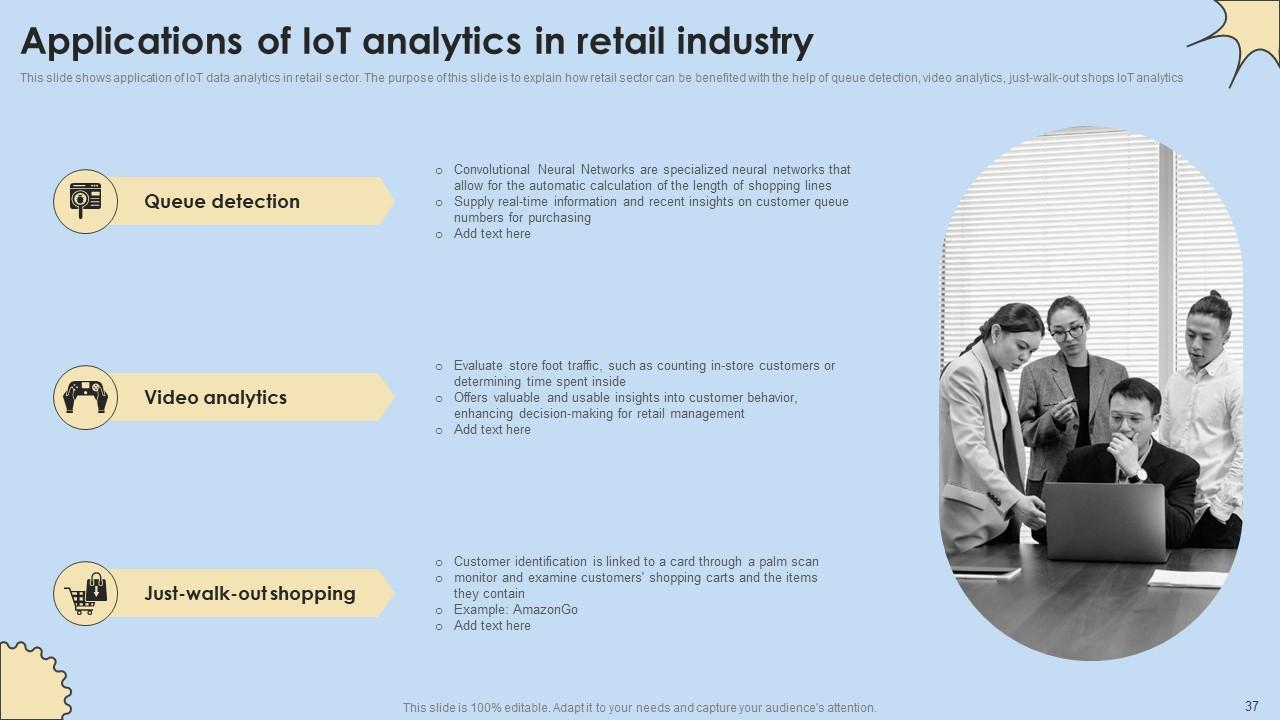 Applications of IoT analytics in retail industry

This slide shows application of IoT data analytics in retail sector. The purpose of this slide is to explain how retail sector can be benefited with the help of queue detection, video analytics, just-walk-out shops IoT analytics

Queue detection

- Convolutional Neural Networks are specialized neural networks that allow for the automatic calculation of the length of shopping lines
- Supply real-time information and recent insights on customer queue numbers for purchasing
- Add text here

Video analytics

- Evaluate store foot traffic, such as counting in-store customers or determining time spent inside
- Offers valuable and usable insights into customer behavior, enhancing decision-making for retail management
- Add text here

Just-walk-out shopping

- Customer identification is linked to a card through a palm scan
- monitor and examine customers' shopping carts and the items they contain
- Example: AmazonGo
- Add text here

This slide is 100% editable. Adapt it to your needs and capture your audience's attention.

37